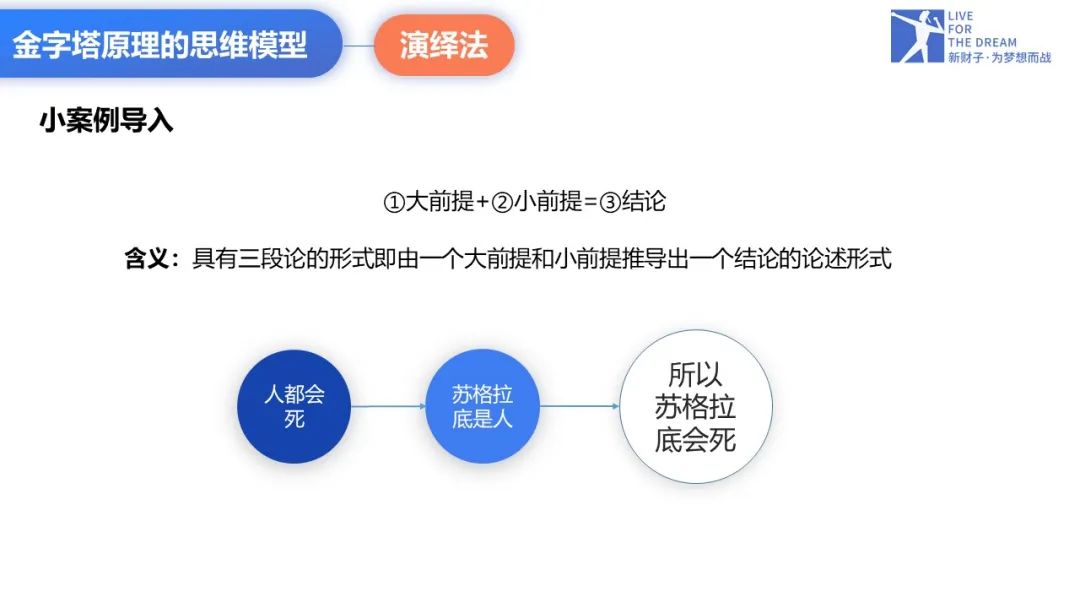 金字塔原理的思维模型

演绎法

LIVE
FOR
THE DREAM
新财子·为梦想而战

小案例导入

①大前提+②小前提=③结论

含义：具有三段论的形式即由一个大前提和小前提推导出一个结论的论述形式

人都会死

苏格拉底是人

所以苏格拉底会死